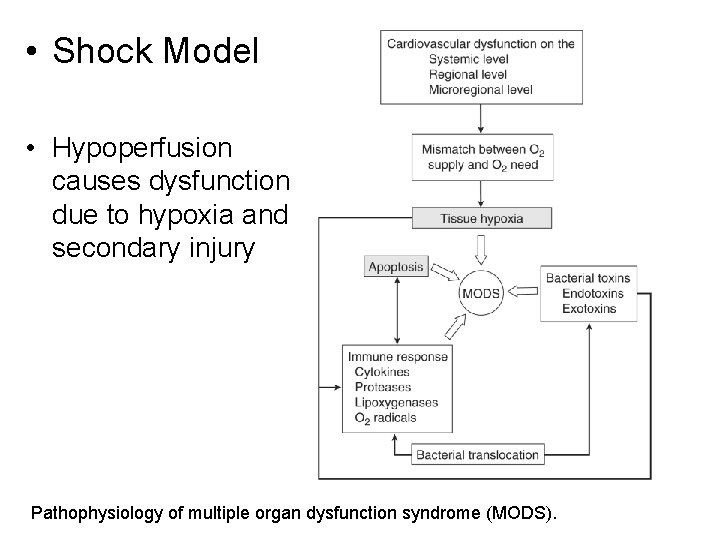 • Shock Model

• Hypoperfusion causes dysfunction due to hypoxia and secondary injury

Cardiovascular dysfunction on the
Systemic level
Regional level
Microregional level

Mismatch between $O_2$ supply and $O_2$ need

Tissue hypoxia

Apoptosis

MODS

Bacterial toxins
Endotoxins
Exotoxins

Immune response
Cytokines
Proteases
Lipoxygenases
$O_2$ radicals

Bacterial translocation

Pathophysiology of multiple organ dysfunction syndrome (MODS).